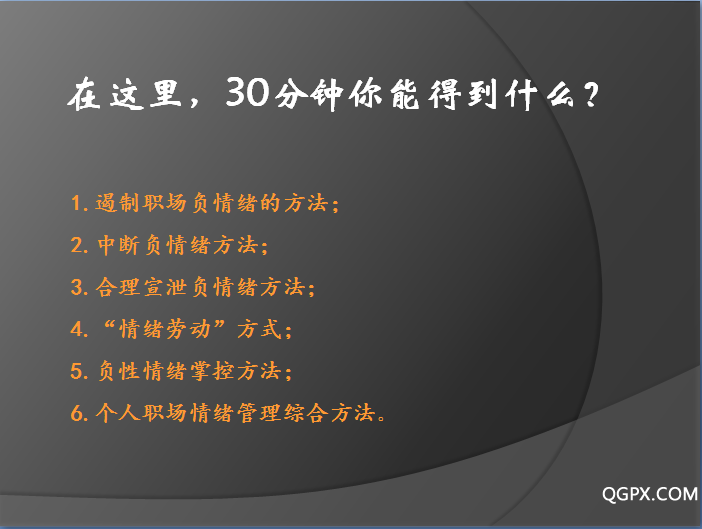 在这里，30分钟你能得到什么？

1. 遏制职场负情绪的方法；
2. 中断负情绪方法；
3. 合理宣泄负情绪方法；
4. “情绪劳动”方式；
5. 负性情绪掌控方法；
6. 个人职场情绪管理综合方法。

QGPX.COM